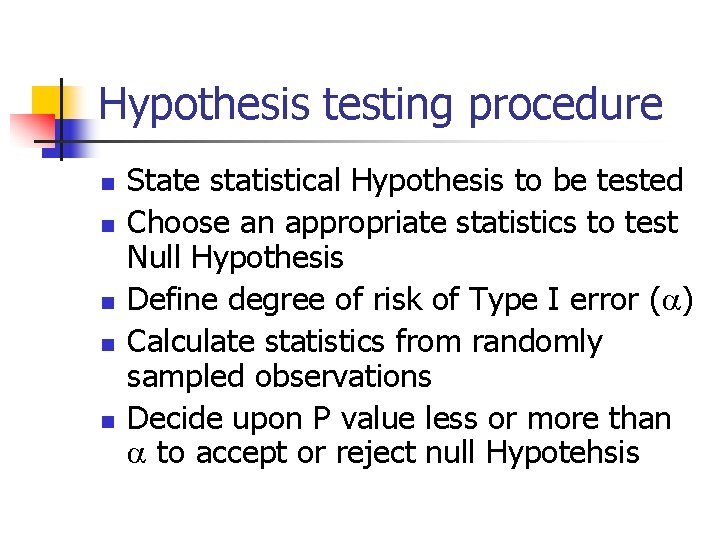 Hypothesis testing procedure

- State statistical Hypothesis to be tested
- Choose an appropriate statistics to test Null Hypothesis
- Define degree of risk of Type I error ($\alpha$)
- Calculate statistics from randomly sampled observations
- Decide upon P value less or more than $\alpha$ to accept or reject null Hypotehsis